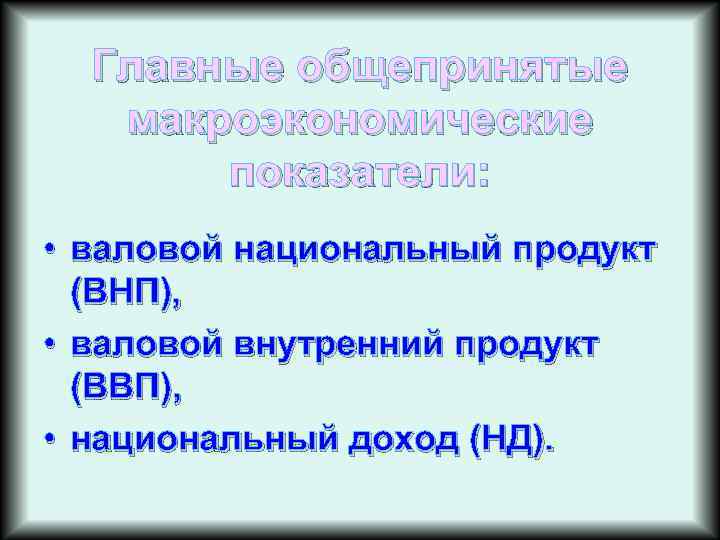 Главные общепринятые макроэкономические показатели:

• валовой национальный продукт (ВНП),
• валовой внутренний продукт (ВВП),
• национальный доход (НД).